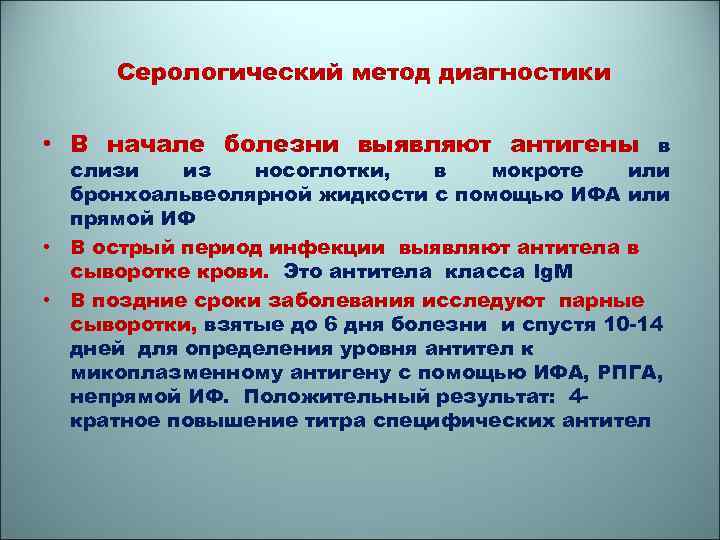 Серологический метод диагностики

• В начале болезни выявляют антигены в слизи из носоглотки, в мокроте или бронхоальвеолярной жидкости с помощью ИФА или прямой ИФ

• В острый период инфекции выявляют антитела в сыворотке крови. Это антитела класса IgM

• В поздние сроки заболевания исследуют парные сыворотки, взятые до 6 дня болезни и спустя 10-14 дней для определения уровня антител к микоплазменному антигену с помощью ИФА, РПГА, непрямой ИФ. Положительный результат: 4-кратное повышение титра специфических антител